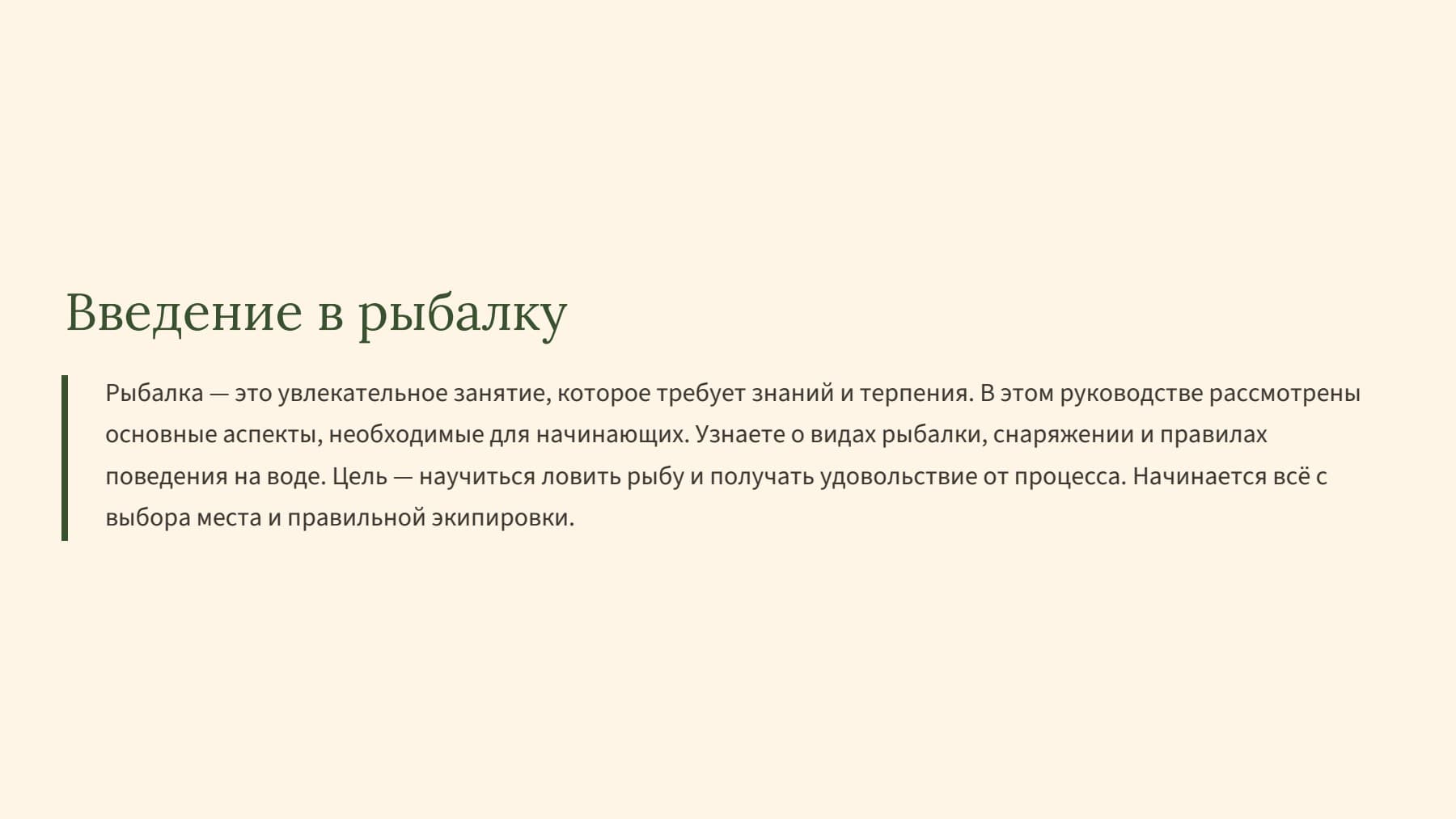 Введение в рыбалку

Рыбалка — это увлекательное занятие, которое требует знаний и терпения. В этом руководстве рассмотрены основные аспекты, необходимые для начинающих. Узнаете о видах рыбалки, снаряжении и правилах поведения на воде. Цель — научиться ловить рыбу и получать удовольствие от процесса. Начинается всё с выбора места и правильной экипировки.